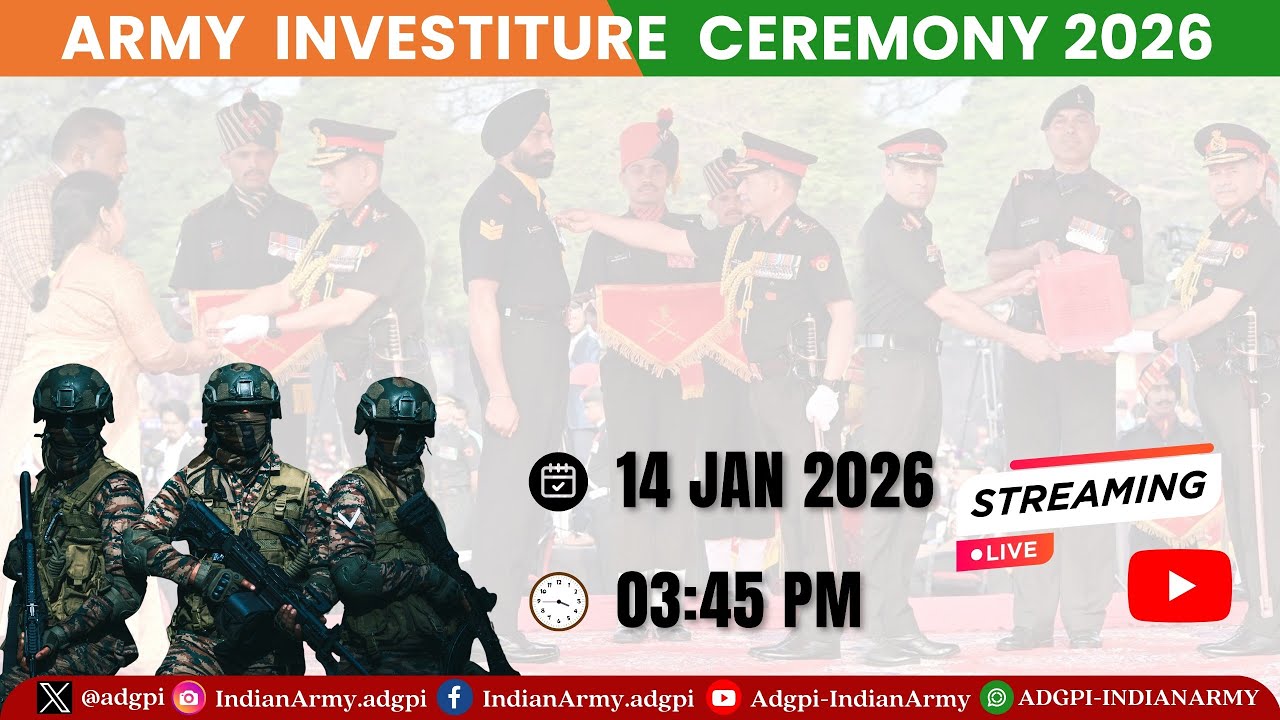 ARMY INVESTITURE CEREMONY 2026

14 JAN 2026

03:45 PM

STREAMING

LIVE

@adgpi IndianArmy.adgpi IndianArmy.adgpi Adgpi-IndianArmy ADGPI-INDIANARMY